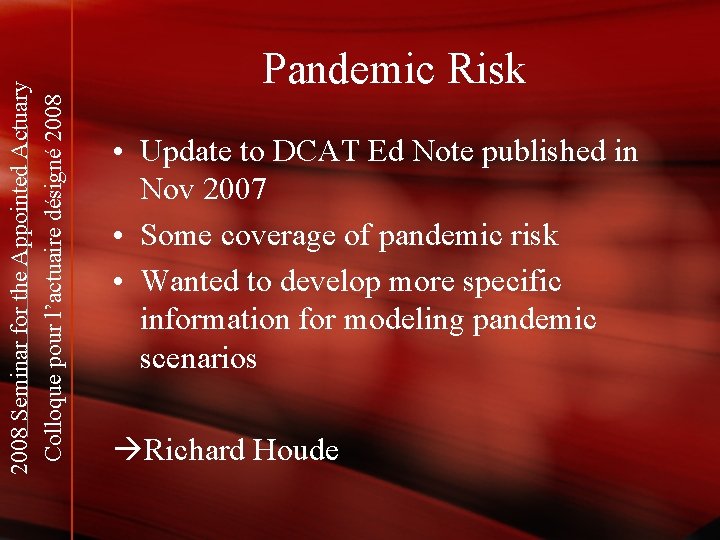 2008 Seminar for the Appointed Actuary
Colloque pour l'actuaire désigné 2008

Pandemic Risk

• Update to DCAT Ed Note published in Nov 2007
• Some coverage of pandemic risk
• Wanted to develop more specific information for modeling pandemic scenarios

→Richard Houde